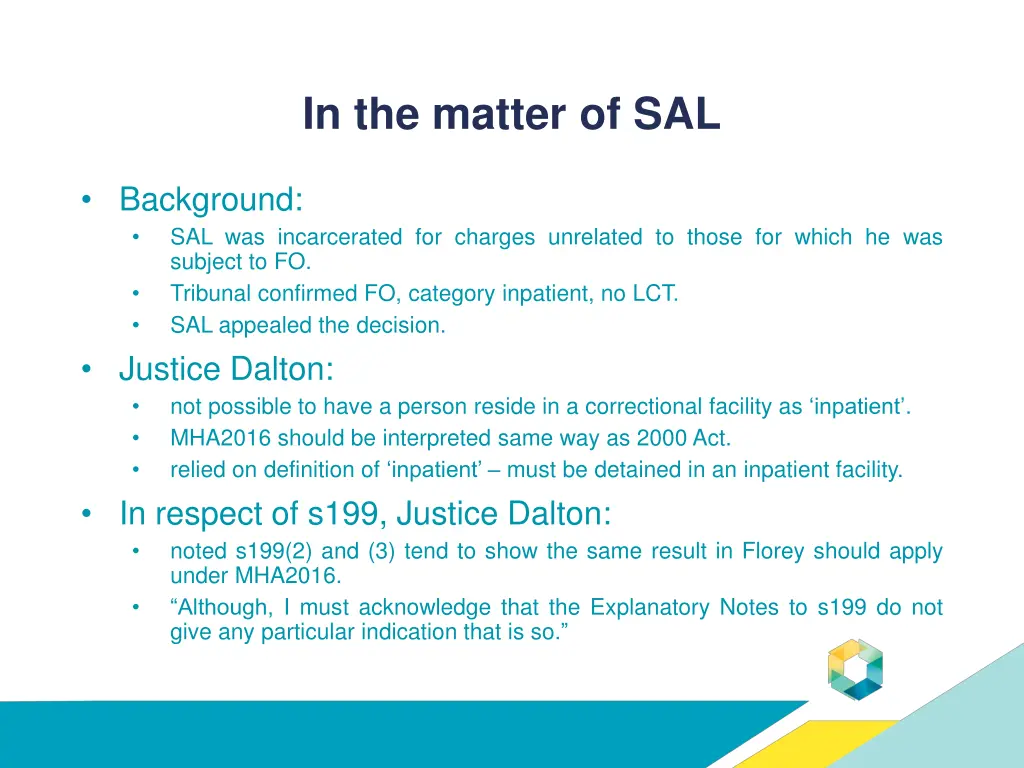 In the matter of SAL

• Background:
  • SAL was incarcerated for charges unrelated to those for which he was subject to FO.
  • Tribunal confirmed FO, category inpatient, no LCT.
  • SAL appealed the decision.

• Justice Dalton:
  • not possible to have a person reside in a correctional facility as ‘inpatient’.
  • MHA2016 should be interpreted same way as 2000 Act.
  • relied on definition of ‘inpatient’ – must be detained in an inpatient facility.

• In respect of s199, Justice Dalton:
  • noted s199(2) and (3) tend to show the same result in Florey should apply under MHA2016.
  • “Although, I must acknowledge that the Explanatory Notes to s199 do not give any particular indication that is so.”